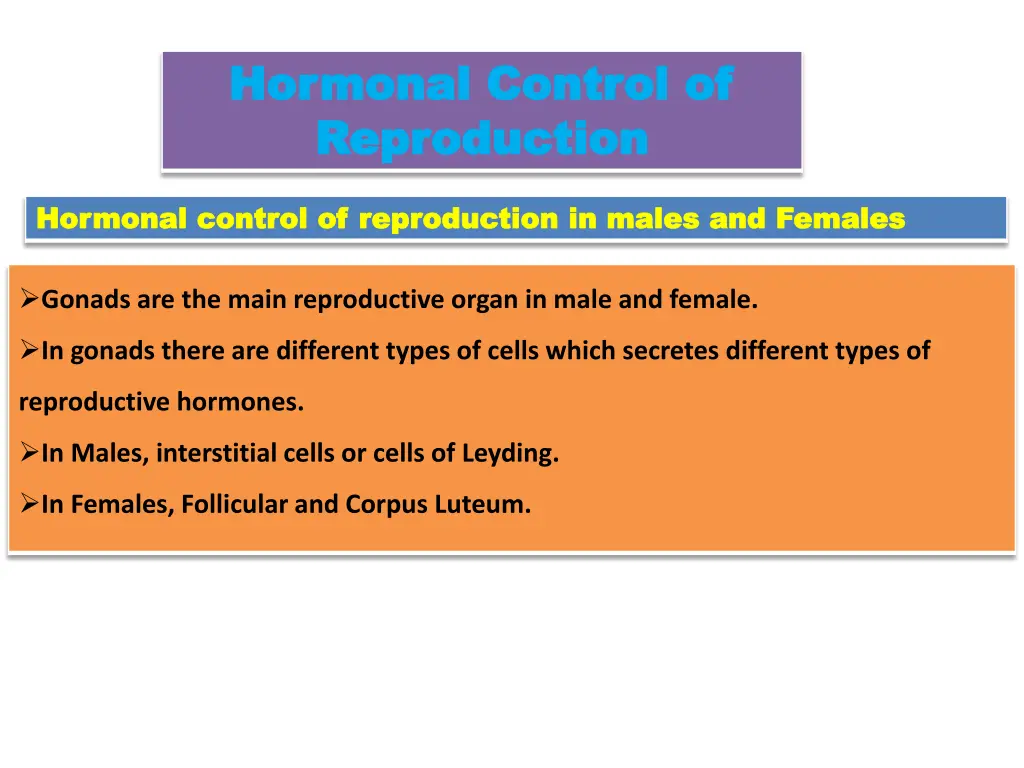 Hormonal Control of Reproduction

Hormonal control of reproduction in males and Females

➢Gonads are the main reproductive organ in male and female.

➢In gonads there are different types of cells which secretes different types of reproductive hormones.

➢In Males, interstitial cells or cells of Leyding.

➢In Females, Follicular and Corpus Luteum.